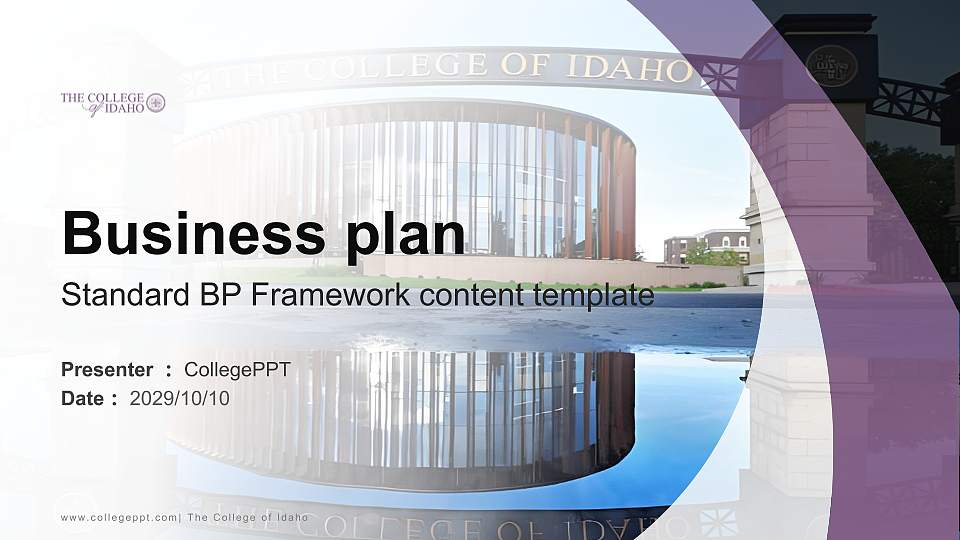 THE COLLEGE OF IDAHO

THE COLLEGE of IDAHO

Business plan

Standard BP Framework content template

Presenter : CollegePPT
Date : 2029/10/10

www.collegeppt.com| The College of Idaho